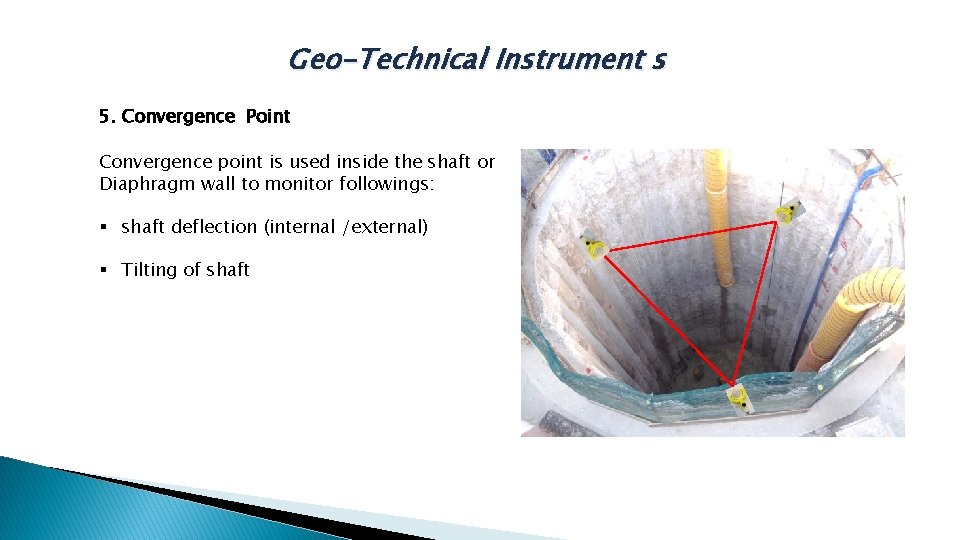 Geo-Technical Instrument s

5. Convergence Point

Convergence point is used inside the shaft or Diaphragm wall to monitor followings:

▪ shaft deflection (internal /external)

▪ Tilting of shaft